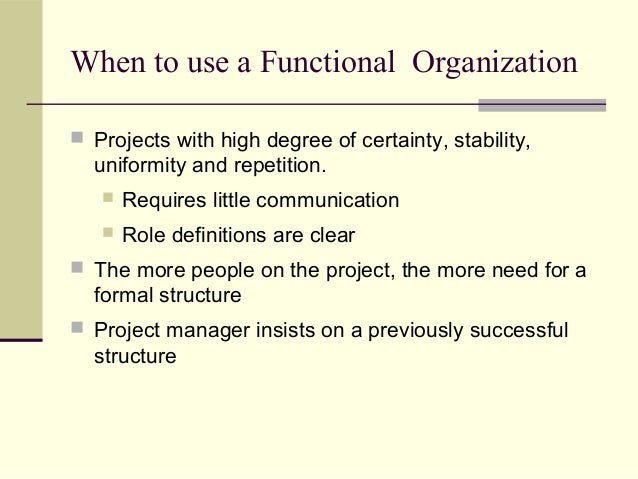 When to use a Functional Organization

- Projects with high degree of certainty, stability, uniformity and repetition.
  - Requires little communication
  - Role definitions are clear
- The more people on the project, the more need for a formal structure
- Project manager insists on a previously successful structure